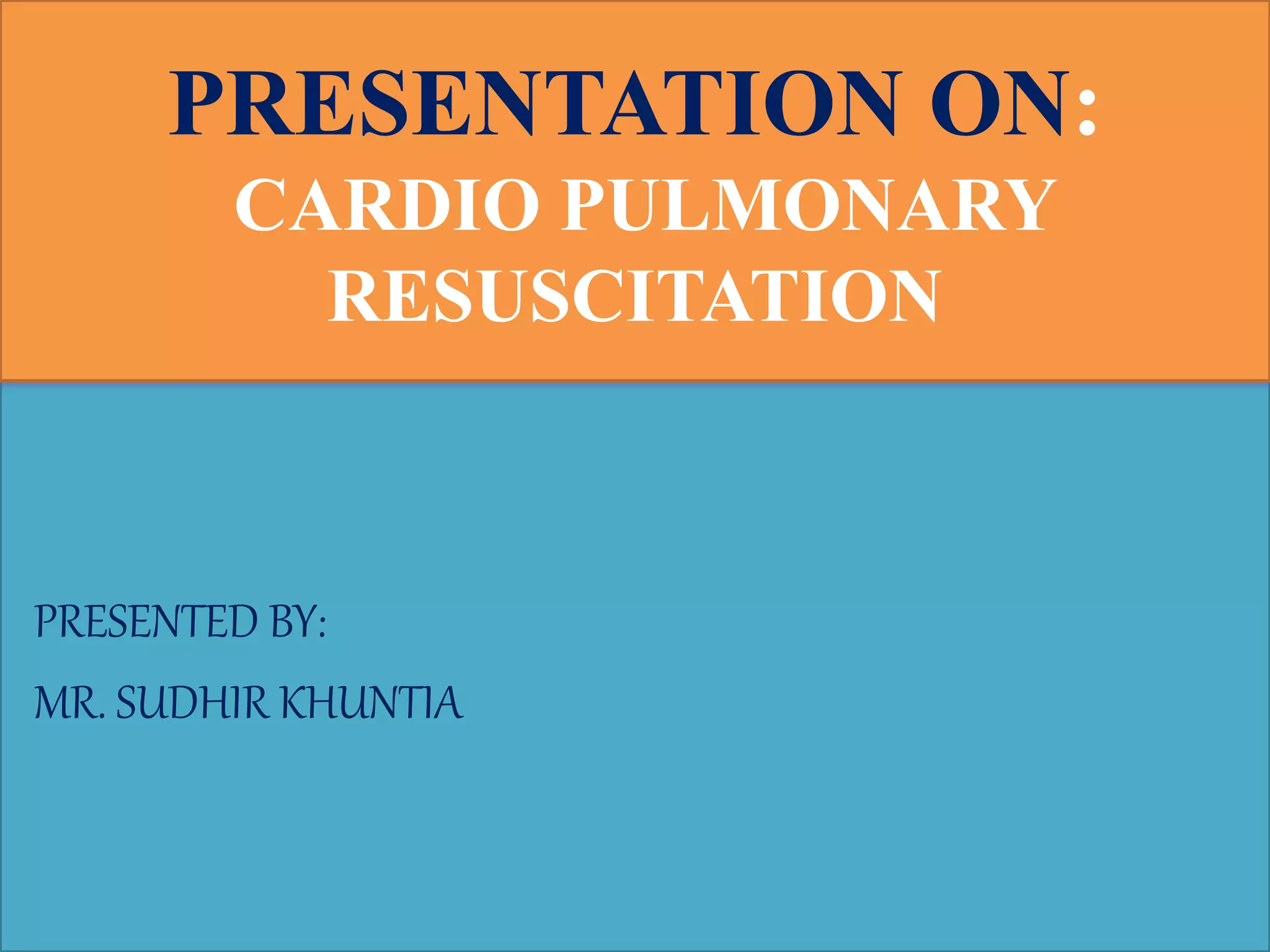 PRESENTATION ON:
CARDIO PULMONARY RESUSCITATION

PRESENTED BY:
MR. SUDHIR KHUNTIA